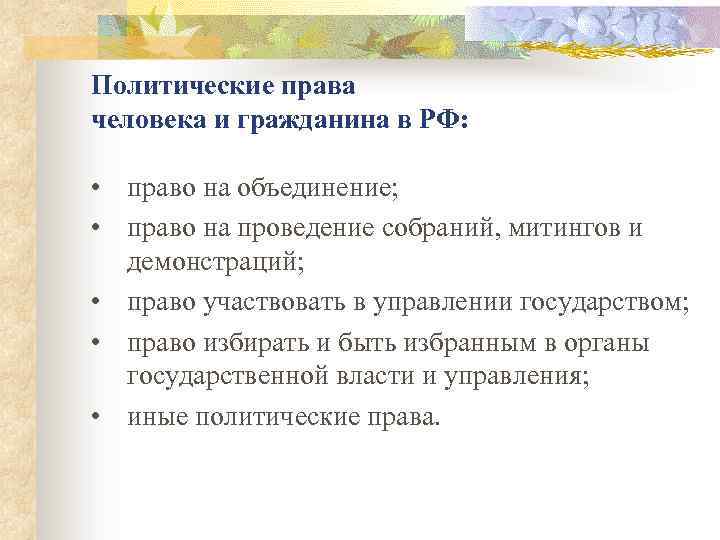 Политические права
человека и гражданина в РФ:

• право на объединение;
• право на проведение собраний, митингов и демонстраций;
• право участвовать в управлении государством;
• право избирать и быть избранным в органы государственной власти и управления;
• иные политические права.